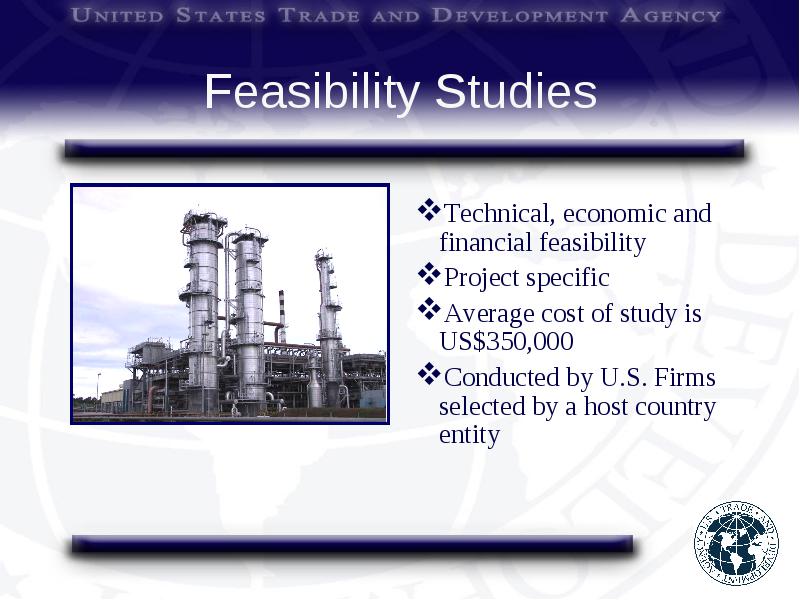 UNITED STATES TRADE AND DEVELOPMENT AGENCY

Feasibility Studies

❖Technical, economic and financial feasibility

❖Project specific

❖Average cost of study is US$350,000

❖Conducted by U.S. Firms selected by a host country entity

U.S. TRADE AND DEVELOPMENT AGENCY